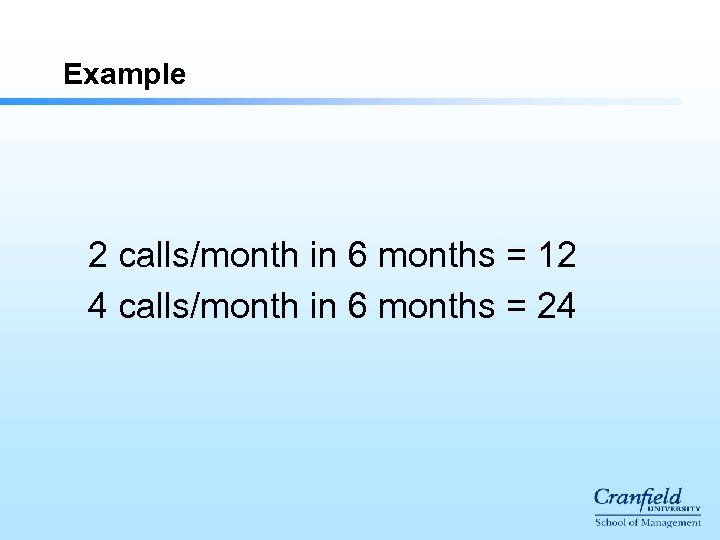 Example

2 calls/month in 6 months = 12

4 calls/month in 6 months = 24

Cranfield
UNIVERSITY
School of Management